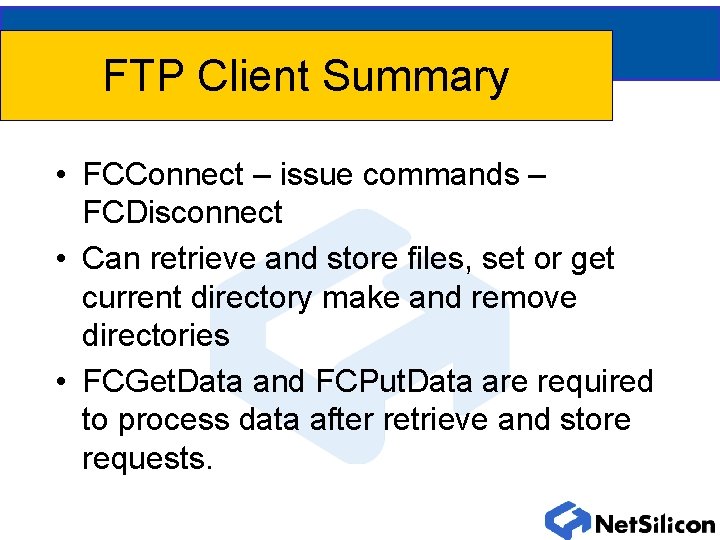 FTP Client Summary

• FCConnect – issue commands – FCDisconnect

• Can retrieve and store files, set or get current directory make and remove directories

• FCGetData and FCPutData are required to process data after retrieve and store requests.

NetSilicon